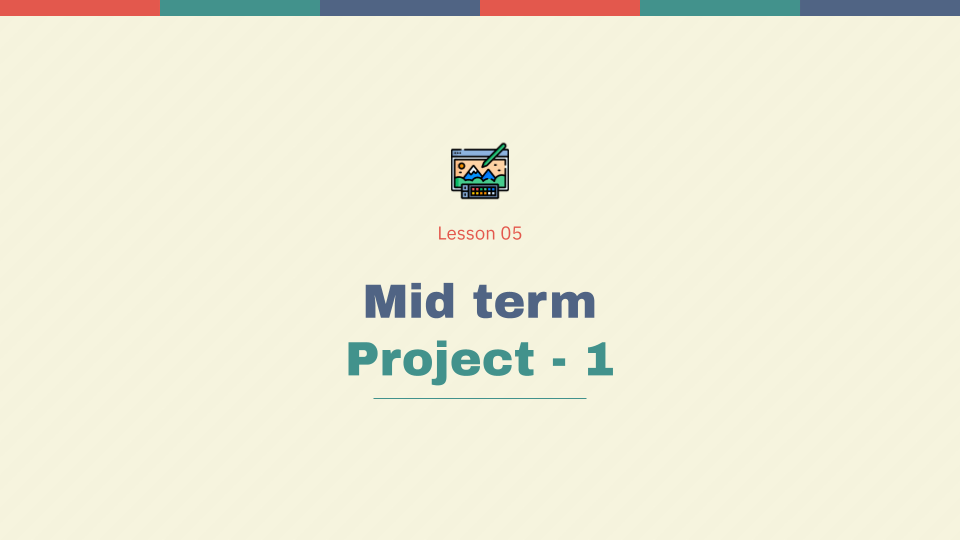 Lesson 05

Mid term
Project - 1